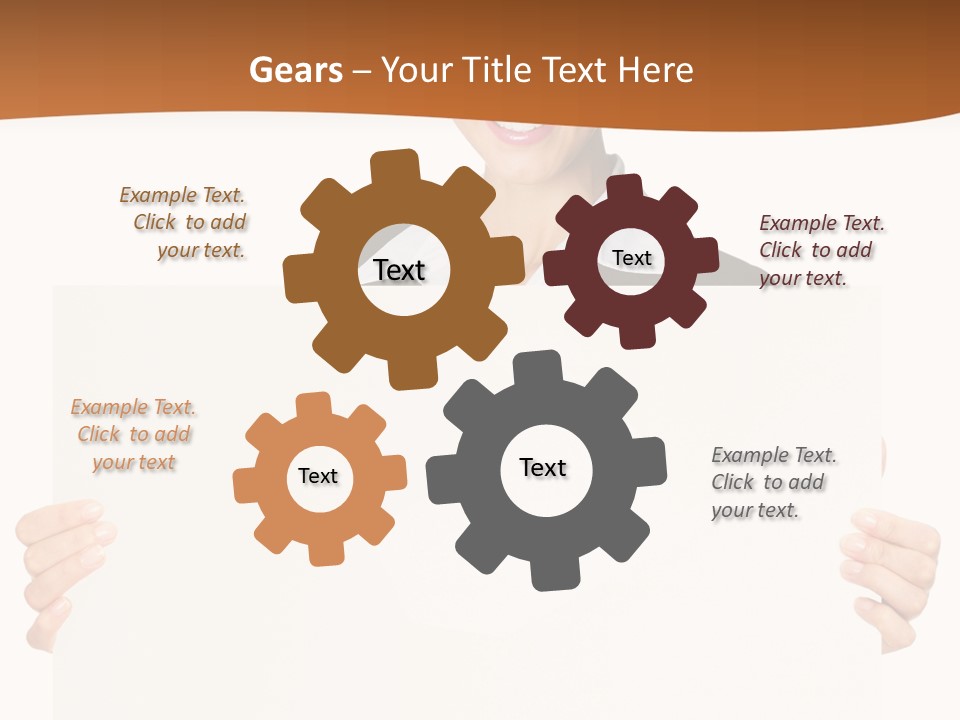 Gears – Your Title Text Here

Example Text. Click to add your text.

Text

Text

Example Text. Click to add your text.

Example Text. Click to add your text

Text

Text

Example Text. Click to add your text.